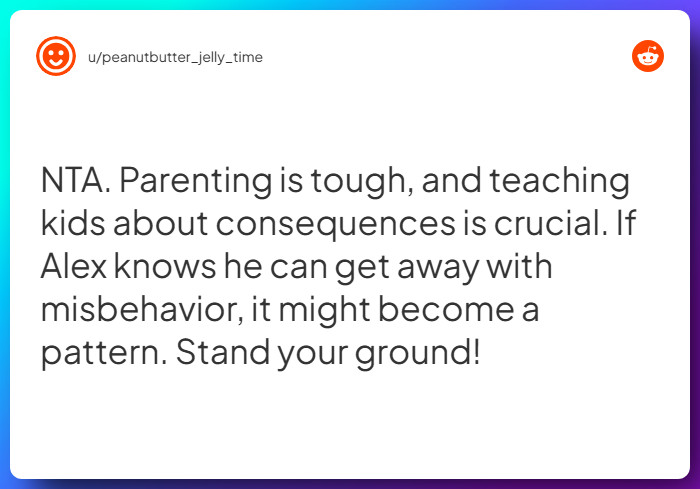 u/peanutbutter_jelly_time

NTA. Parenting is tough, and teaching kids about consequences is crucial. If Alex knows he can get away with misbehavior, it might become a pattern. Stand your ground!